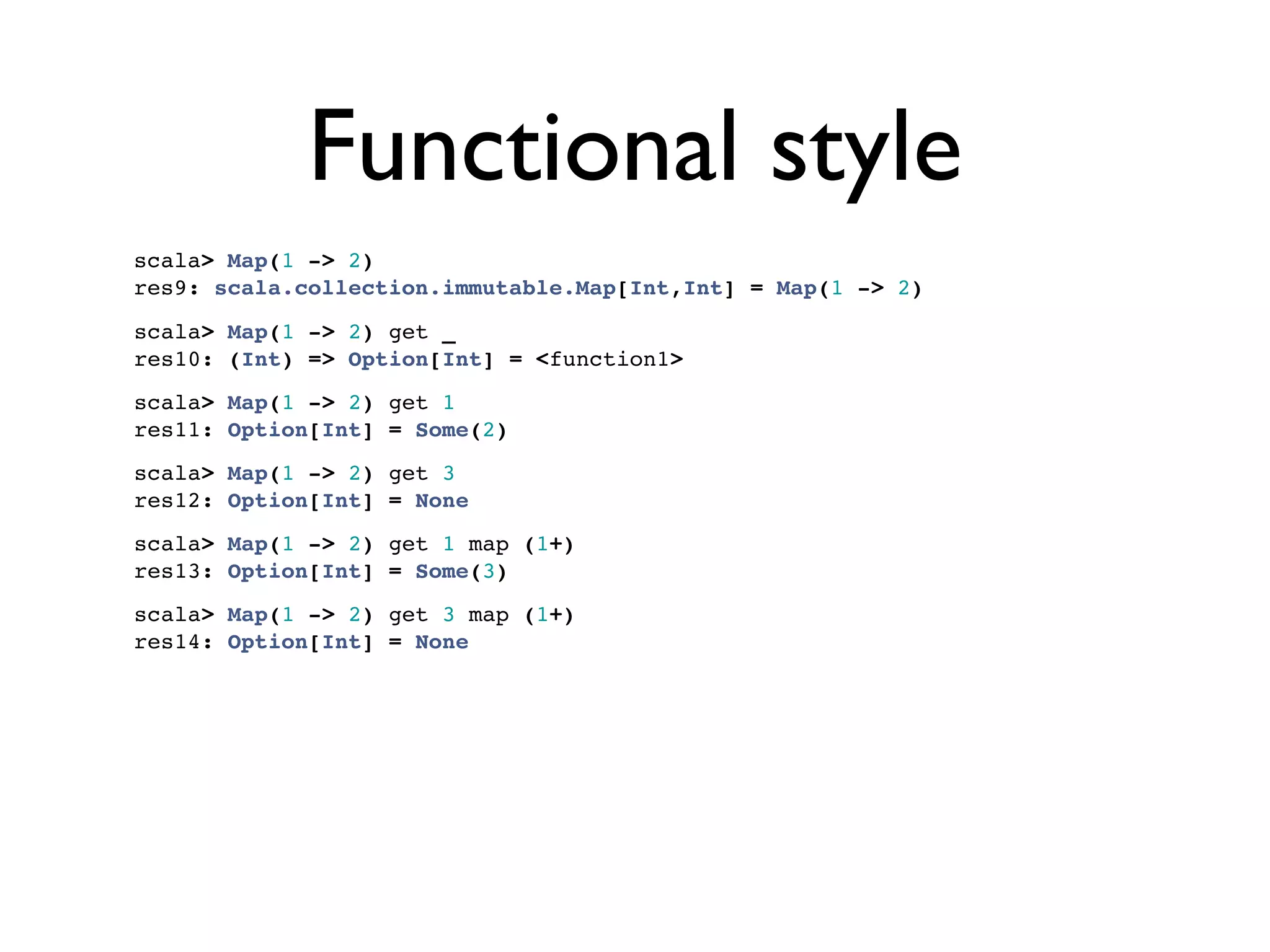 Functional style

scala> Map(1 -> 2)
res9: scala.collection.immutable.Map[Int,Int] = Map(1 -> 2)

scala> Map(1 -> 2) get _
res10: (Int) => Option[Int] = <function1>

scala> Map(1 -> 2) get 1
res11: Option[Int] = Some(2)

scala> Map(1 -> 2) get 3
res12: Option[Int] = None

scala> Map(1 -> 2) get 1 map (1+)
res13: Option[Int] = Some(3)

scala> Map(1 -> 2) get 3 map (1+)
res14: Option[Int] = None